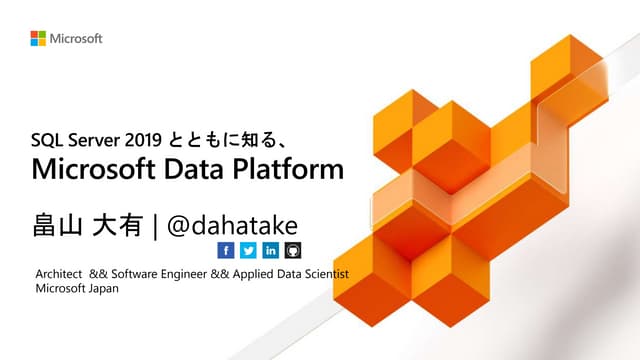 Microsoft

SQL Server 2019 とともに知る、
Microsoft Data Platform

畠山 大有 | @dahatake

f in

Architect && Software Engineer && Applied Data Scientist
Microsoft Japan